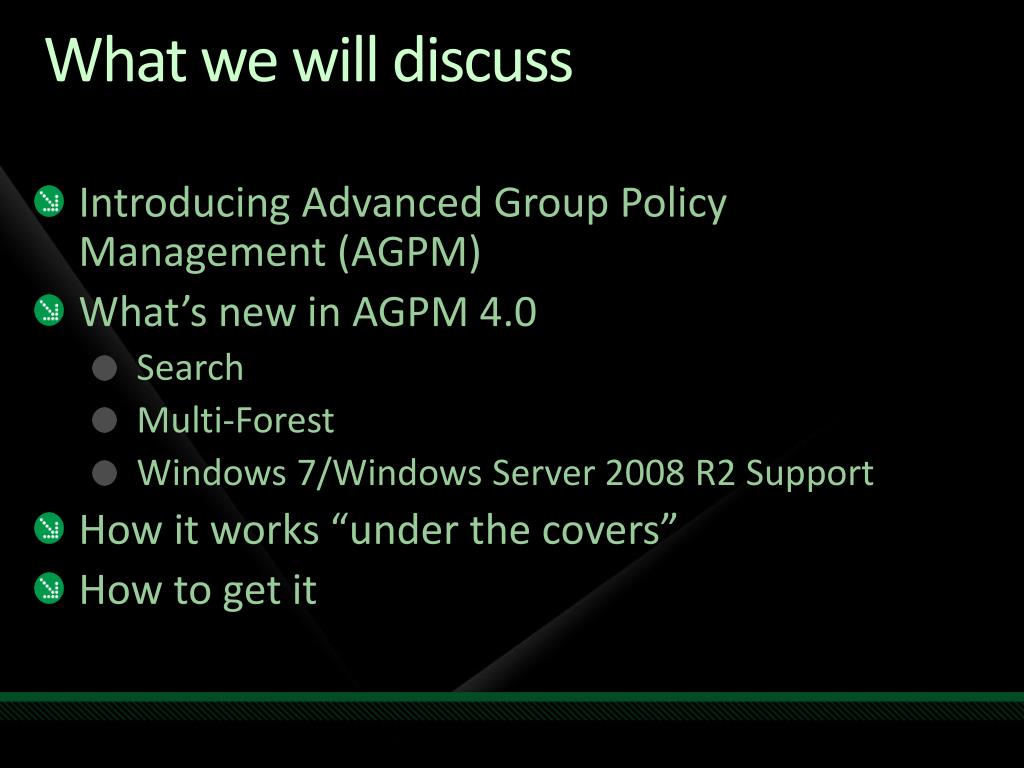 What we will discuss

Introducing Advanced Group Policy Management (AGPM)

What’s new in AGPM 4.0

Search

Multi-Forest

Windows 7/Windows Server 2008 R2 Support

How it works “under the covers”

How to get it